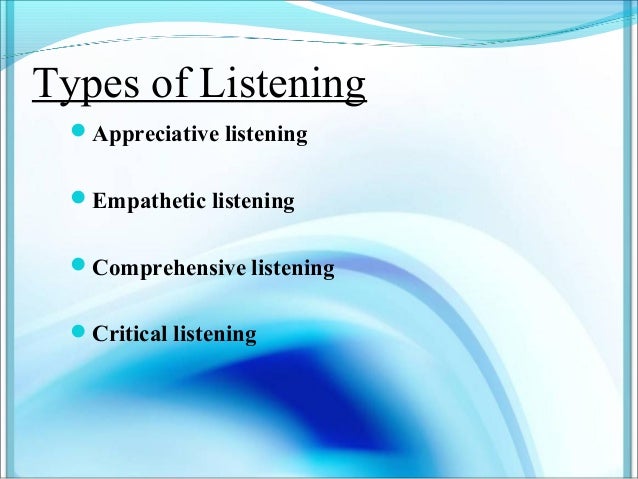 Types of Listening

- Appreciative listening
- Empathetic listening
- Comprehensive listening
- Critical listening